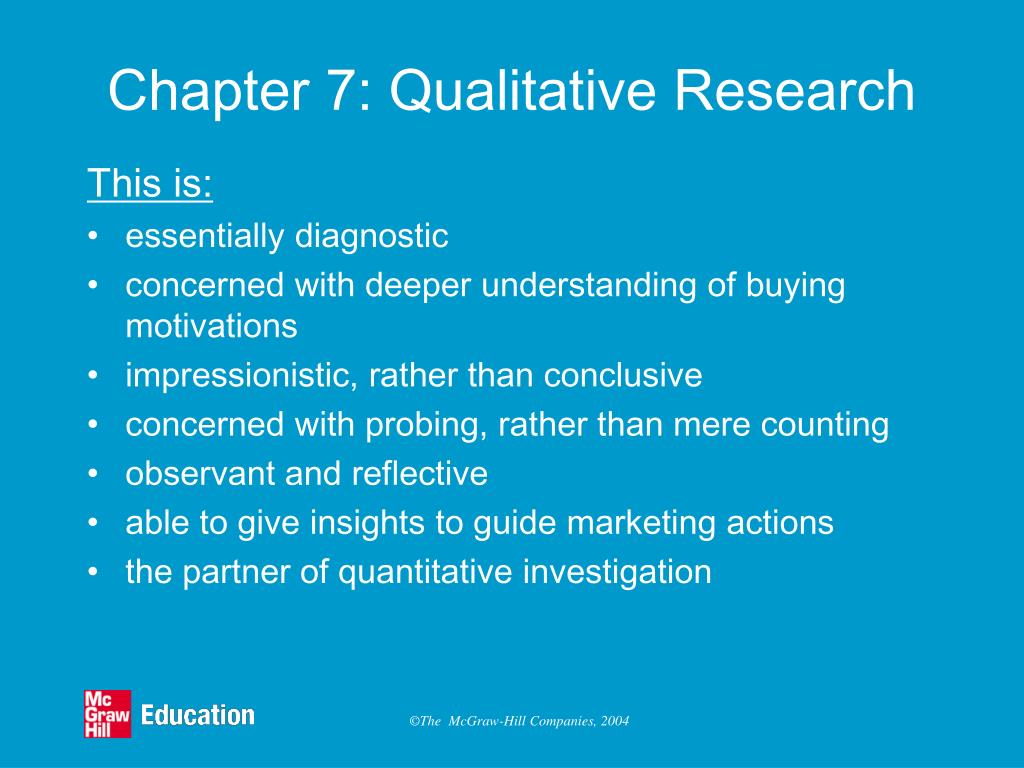 Chapter 7: Qualitative Research

This is:

• essentially diagnostic
• concerned with deeper understanding of buying motivations
• impressionistic, rather than conclusive
• concerned with probing, rather than mere counting
• observant and reflective
• able to give insights to guide marketing actions
• the partner of quantitative investigation

Mc Graw Hill Education

©The McGraw-Hill Companies, 2004